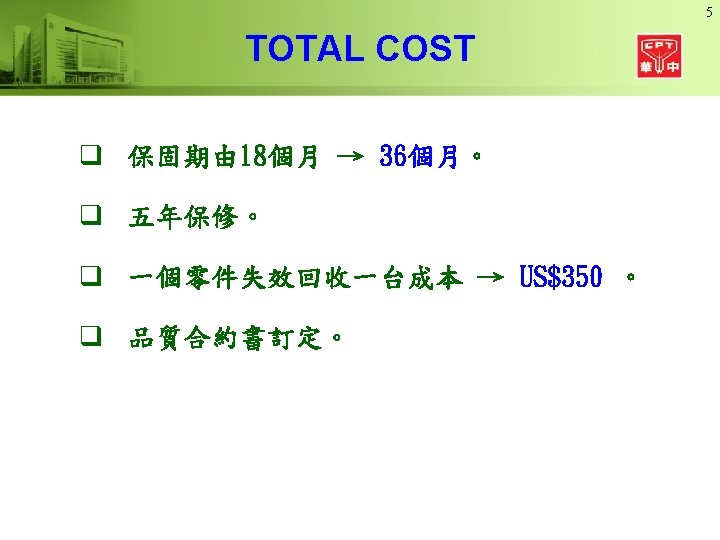 5

TOTAL COST

CPT
華 中

❑ 保固期由18個月 → 36個月。

❑ 五年保修。

❑ 一個零件失效回收一台成本 → US$350 。

❑ 品質合約書訂定。